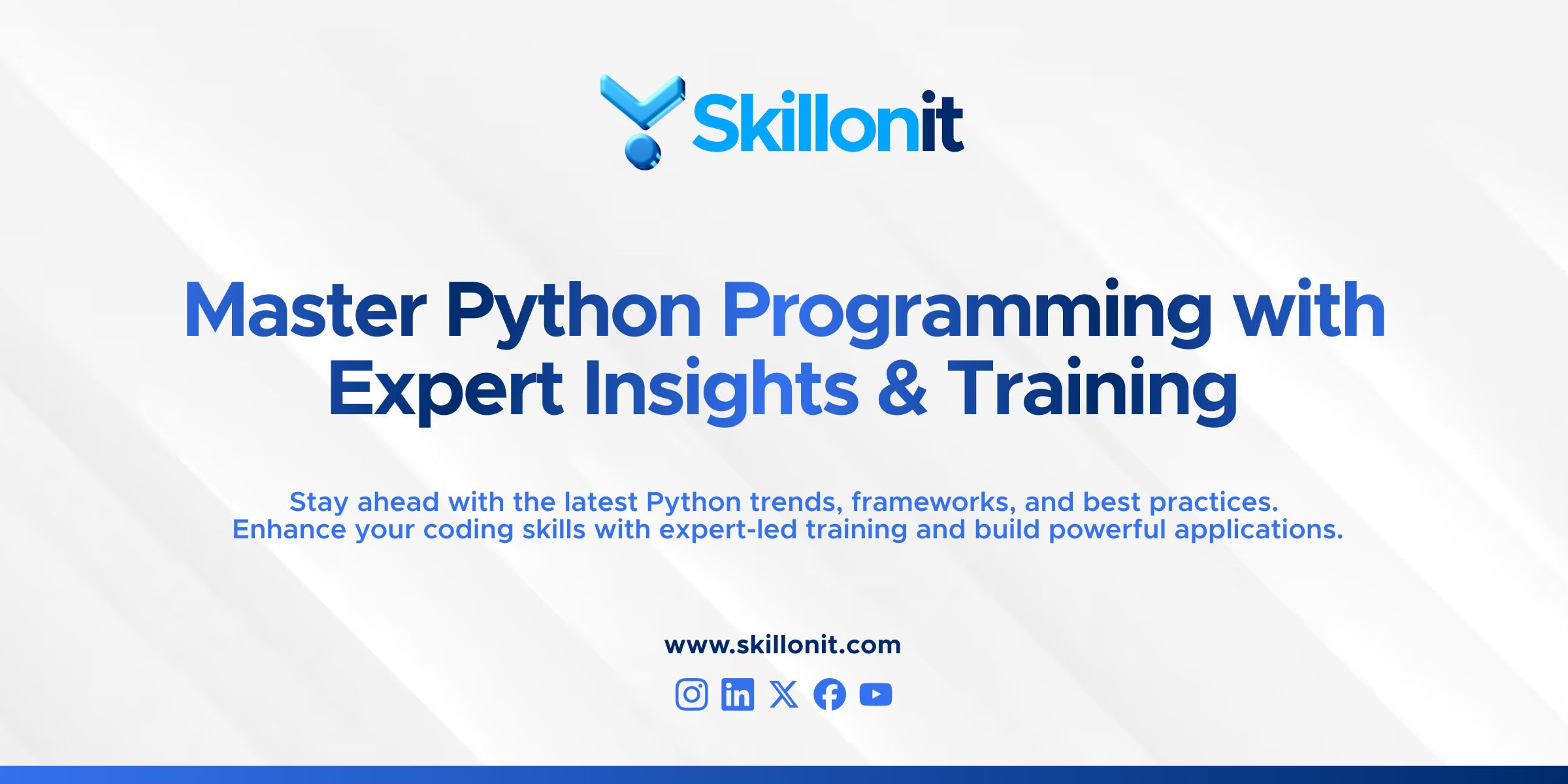 Skillonit

Master Python Programming with Expert Insights & Training

Stay ahead with the latest Python trends, frameworks, and best practices.
Enhance your coding skills with expert-led training and build powerful applications.

www.skillonit.com